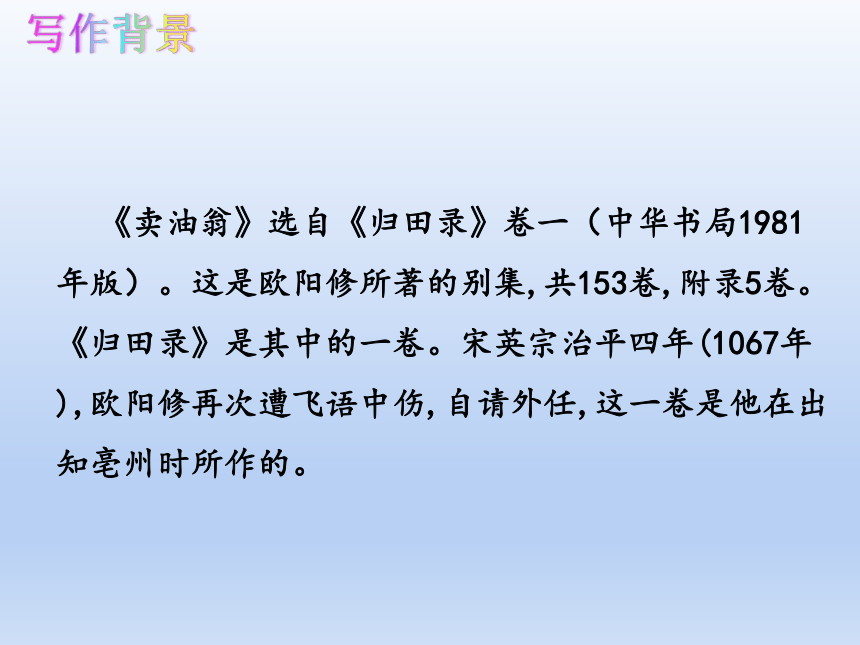 写作背景

《卖油翁》选自《归田录》卷一（中华书局1981年版）。这是欧阳修所著的别集，共153卷，附录5卷。《归田录》是其中的一卷。宋英宗治平四年（1067年），欧阳修再次遭飞语中伤，自请外任，这一卷是他在出知亳州时所作的。